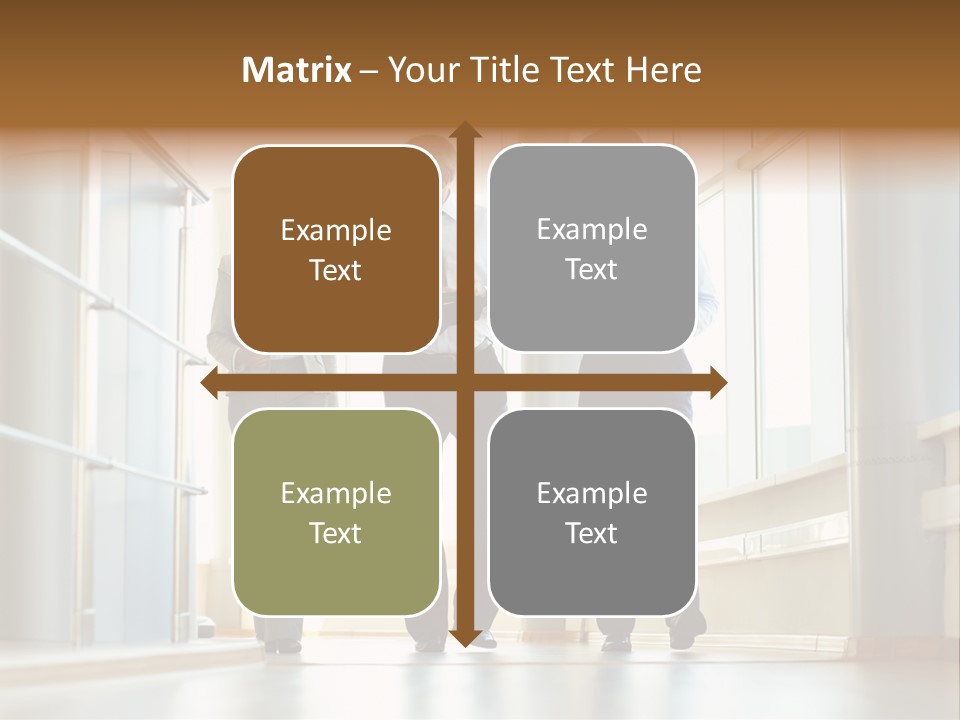 Matrix – Your Title Text Here

Example Text

Example Text

Example Text

Example Text